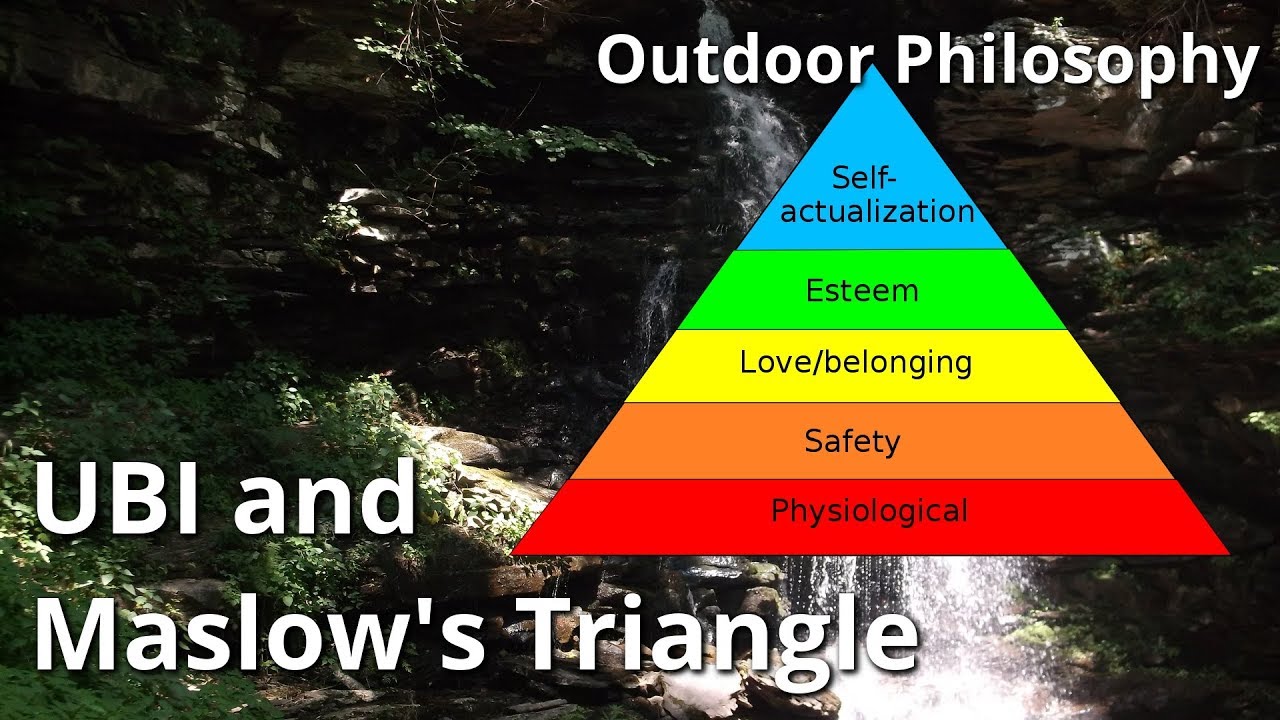 Outdoor Philosophy

Self-actualization

Esteem

Love/belonging

Safety

Physiological

UBI and Maslow's Triangle